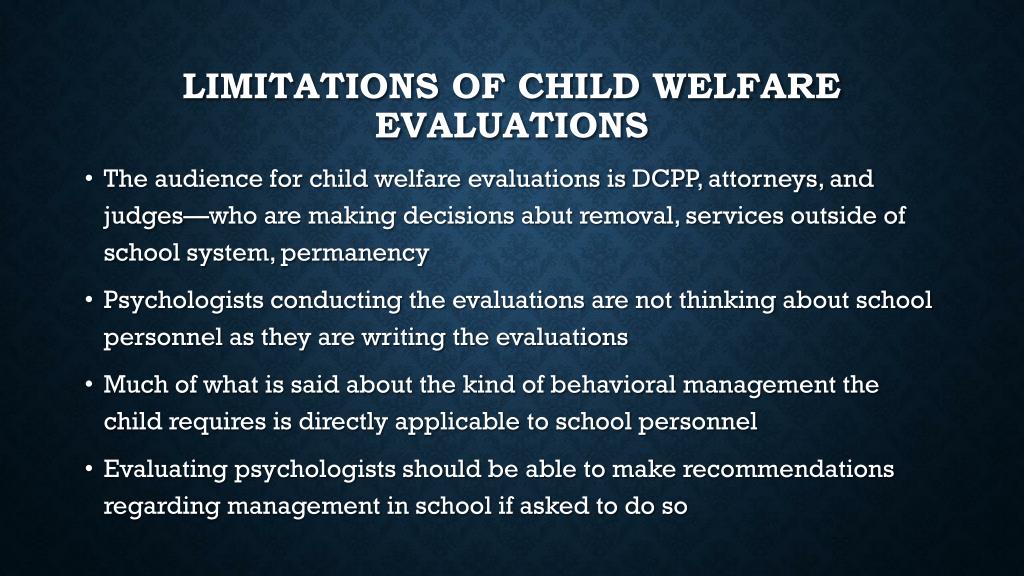 LIMITATIONS OF CHILD WELFARE EVALUATIONS

• The audience for child welfare evaluations is DCPP, attorneys, and judges—who are making decisions abut removal, services outside of school system, permanency

• Psychologists conducting the evaluations are not thinking about school personnel as they are writing the evaluations

• Much of what is said about the kind of behavioral management the child requires is directly applicable to school personnel

• Evaluating psychologists should be able to make recommendations regarding management in school if asked to do so